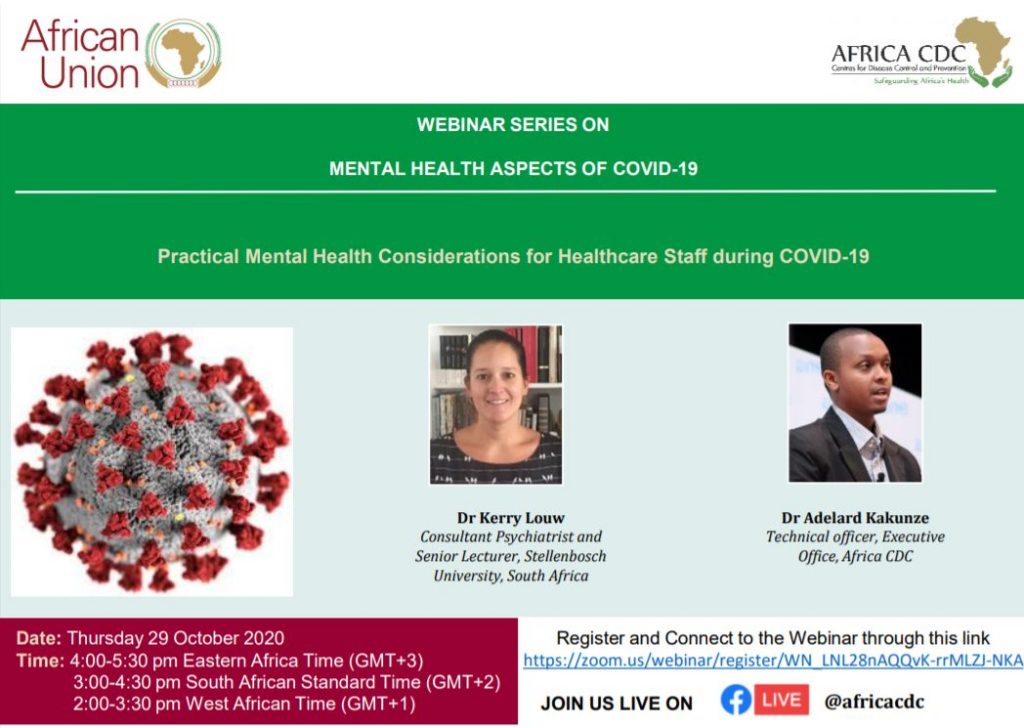 African Union

AFRICA CDC
Centres for Disease Control and Prevention
Safeguarding Africa's Health

WEBINAR SERIES ON

MENTAL HEALTH ASPECTS OF COVID-19

Practical Mental Health Considerations for Healthcare Staff during COVID-19

Dr Kerry Louw
Consultant Psychiatrist and Senior Lecturer, Stellenbosch University, South Africa

Dr Adelard Kakunze
Technical officer, Executive Office, Africa CDC

Date: Thursday 29 October 2020
Time: 4:00-5:30 pm Eastern Africa Time (GMT+3)
3:00-4:30 pm South African Standard Time (GMT+2)
2:00-3:30 pm West African Time (GMT+1)

Register and Connect to the Webinar through this link
https://zoom.us/webinar/register/WN_LNL28nAQQvK-rrMLZJ-NKA

JOIN US LIVE ON LIVE @africacdc